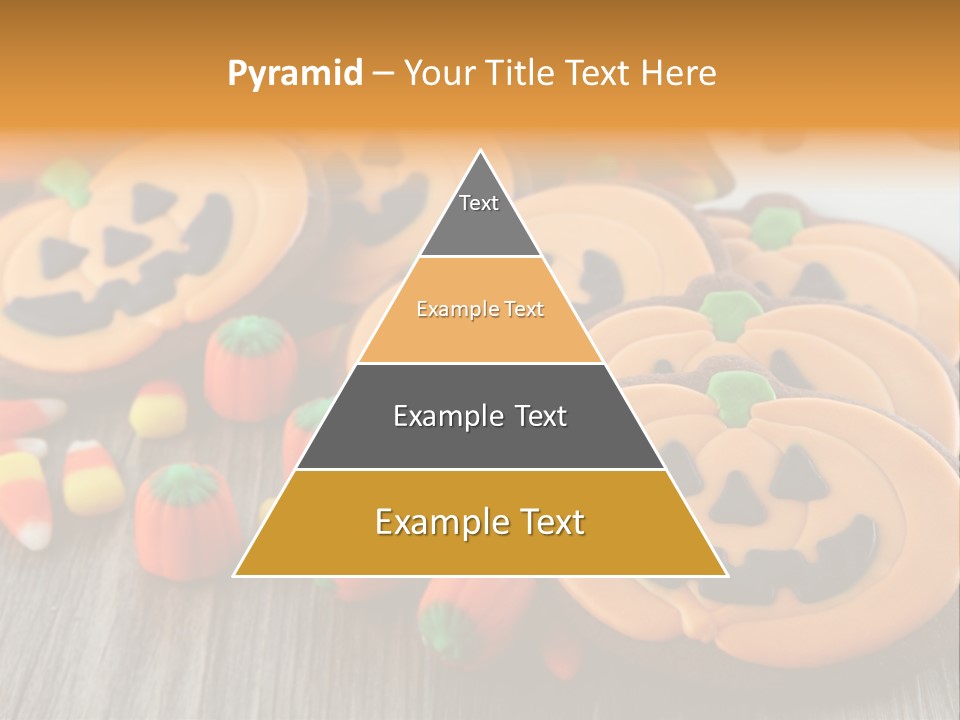 Pyramid – Your Title Text Here

Text

Example Text

Example Text

Example Text